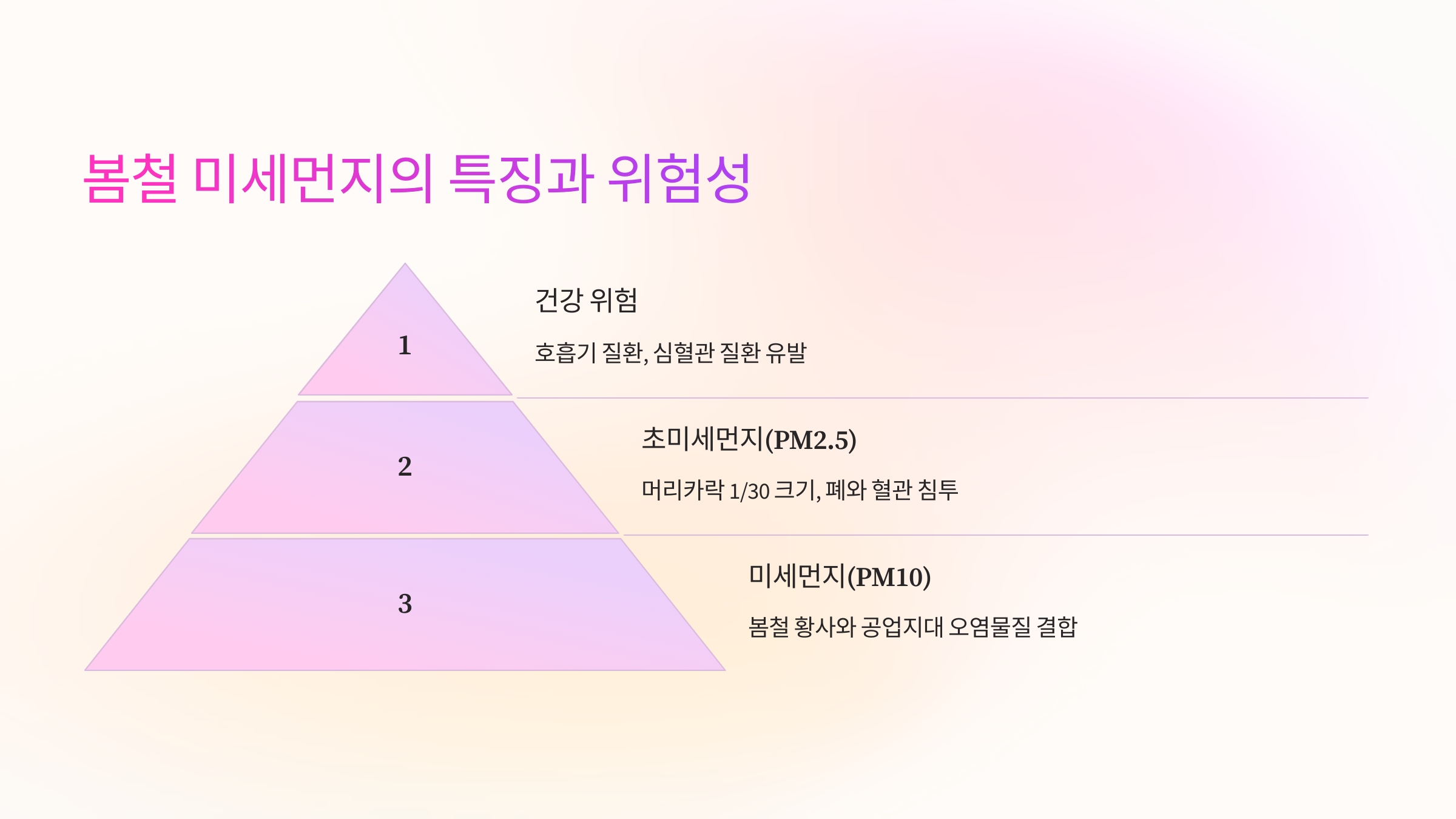 봄철 미세먼지의 특징과 위험성

1

건강 위험

호흡기 질환, 심혈관 질환 유발

2

초미세먼지(PM2.5)

머리카락 1/30 크기, 폐와 혈관 침투

3

미세먼지(PM10)

봄철 황사와 공업지대 오염물질 결합